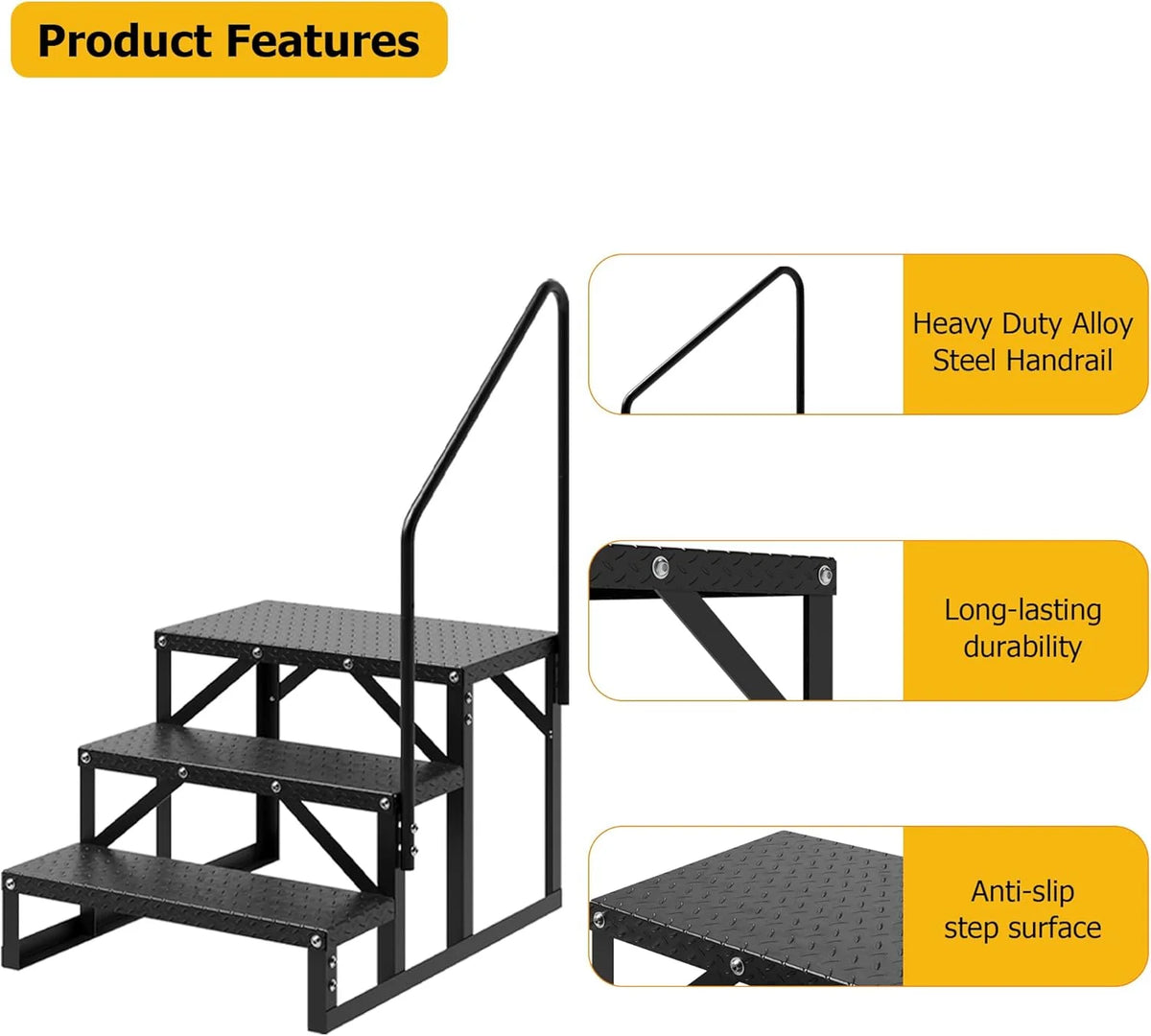 Product Features

Heavy Duty Alloy
Steel Handrail

Long-lasting
durability

Anti-slip
step surface